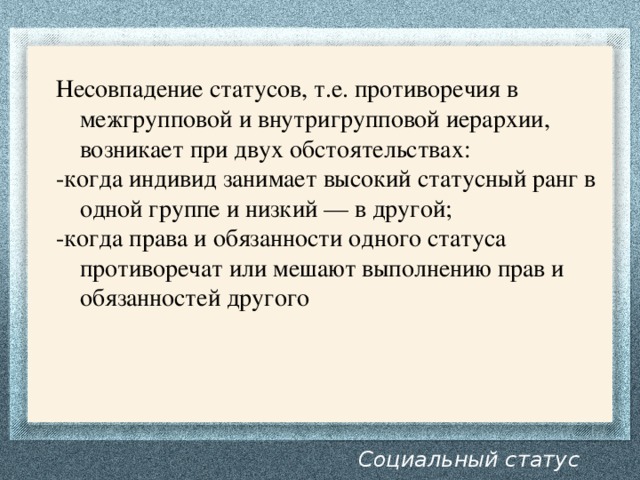 Несовпадение статусов, т.е. противоречия в межгрупповой и внутригрупповой иерархии, возникает при двух обстоятельствах:

-когда индивид занимает высокий статусный ранг в одной группе и низкий — в другой;

-когда права и обязанности одного статуса противоречат или мешают выполнению прав и обязанностей другого

Социальный статус